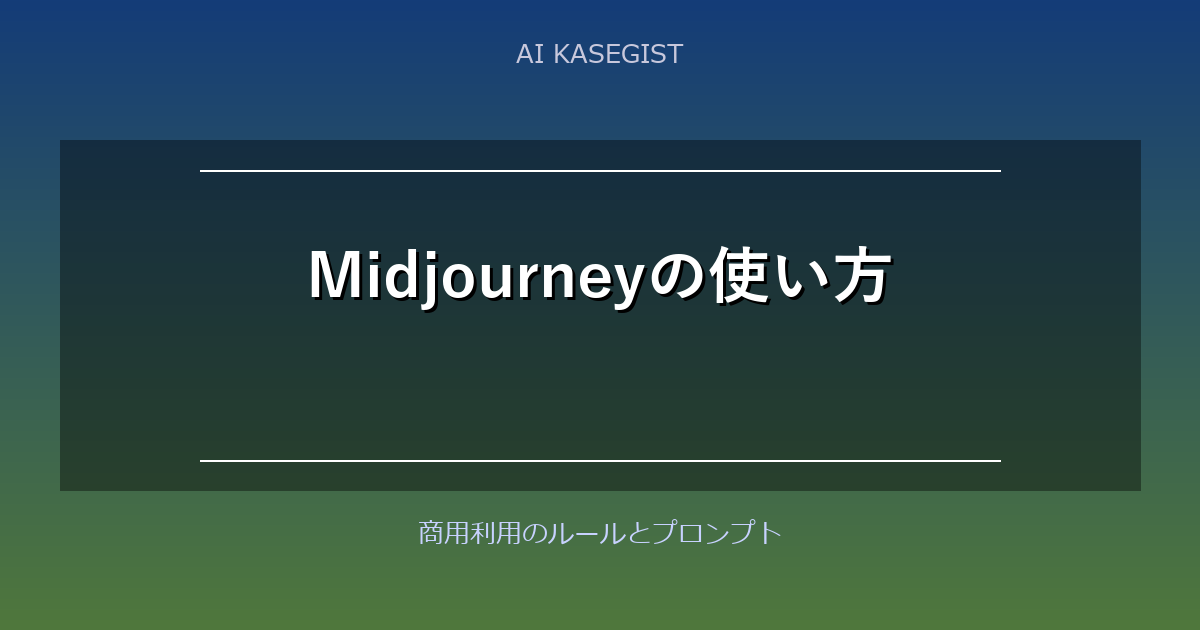 AI KASEGIST

Midjourneyの使い方

商用利用のルールとプロンプト